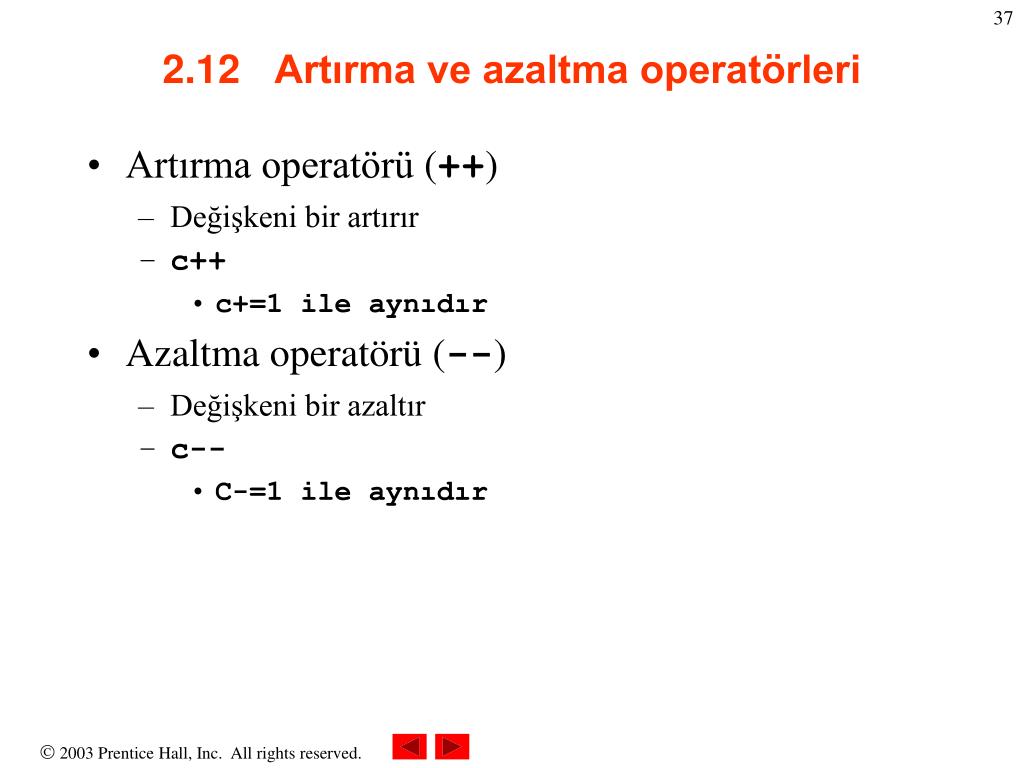 37

2.12 Artırma ve azaltma operatörleri

• Artırma operatörü (++)
– Değişkeni bir artırır
– c++
• c+=1 ile aynıdır
• Azaltma operatörü (--)
– Değişkeni bir azaltır
– c--
• C-=1 ile aynıdır

© 2003 Prentice Hall, Inc. All rights reserved.